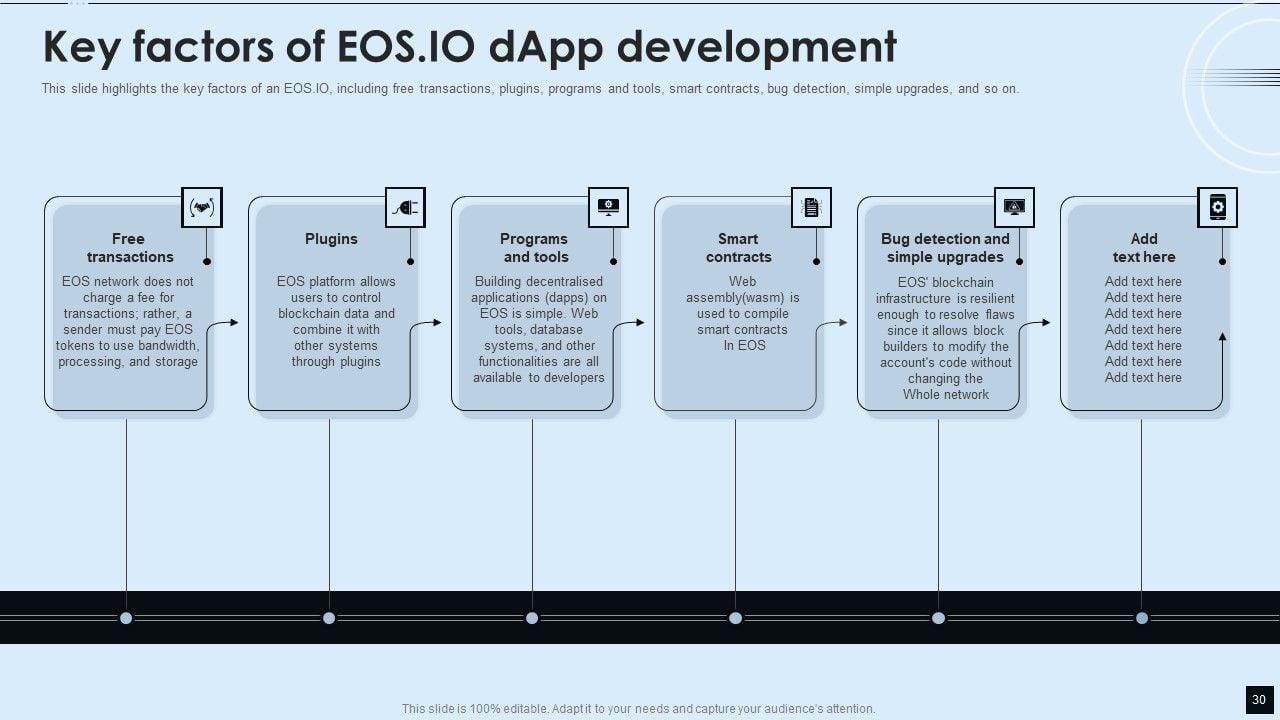 Key factors of EOS.IO dApp development

This slide highlights the key factors of an EOS.IO, including free transactions, plugins, programs and tools, smart contracts, bug detection, simple upgrades, and so on.

Free transactions

EOS network does not charge a fee for transactions; rather, a sender must pay EOS tokens to use bandwidth, processing, and storage

Plugins

EOS platform allows users to control blockchain data and combine it with other systems through plugins

Programs and tools

Building decentralised applications (dapps) on EOS is simple. Web tools, database systems, and other functionalities are all available to developers

Smart contracts

Web assembly(wasm) is used to compile smart contracts In EOS

Bug detection and simple upgrades

EOS' blockchain infrastructure is resilient enough to resolve flaws since it allows block builders to modify the account's code without changing the Whole network

Add text here

Add text here
Add text here
Add text here
Add text here
Add text here
Add text here
Add text here

This slide is 100% editable. Adapt it to your needs and capture your audience's attention.

30